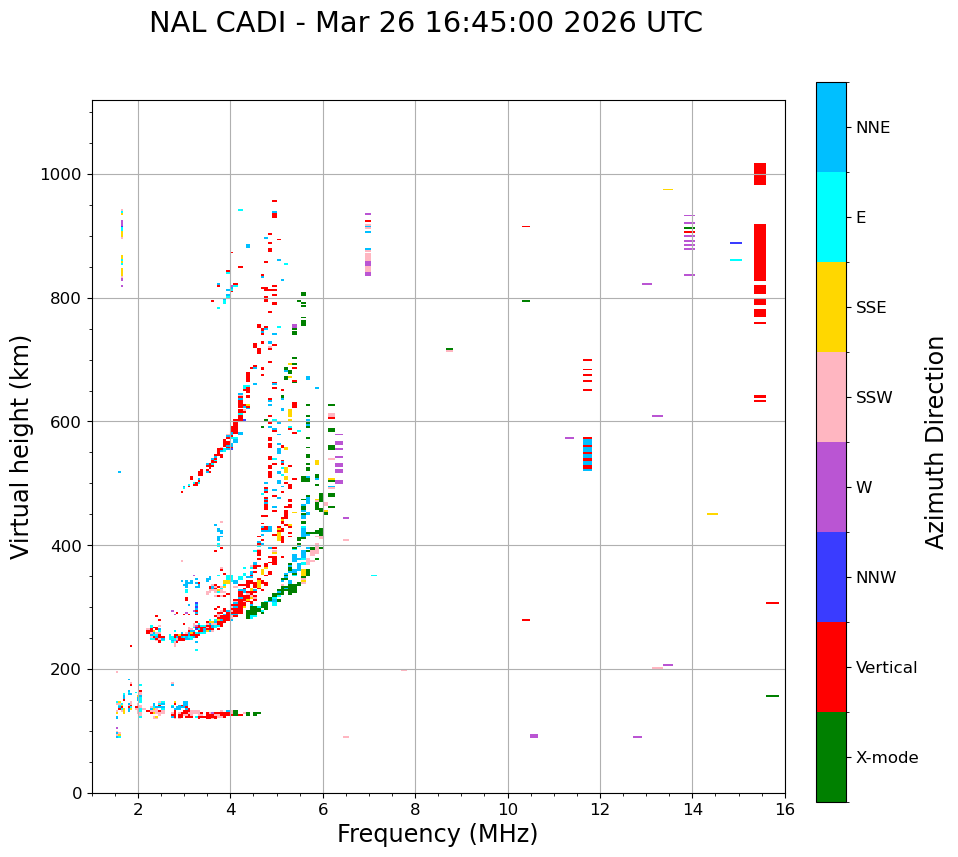 NAL CADI - Mar 26 16:45:00 2026 UTC

Virtual height (km)

1000
800
600
400
200
0

2
4
6
8
10
12
14
16

Frequency (MHz)

NNE
E
SSE
SSW
W
NNW
Vertical
X-mode

Azimuth Direction